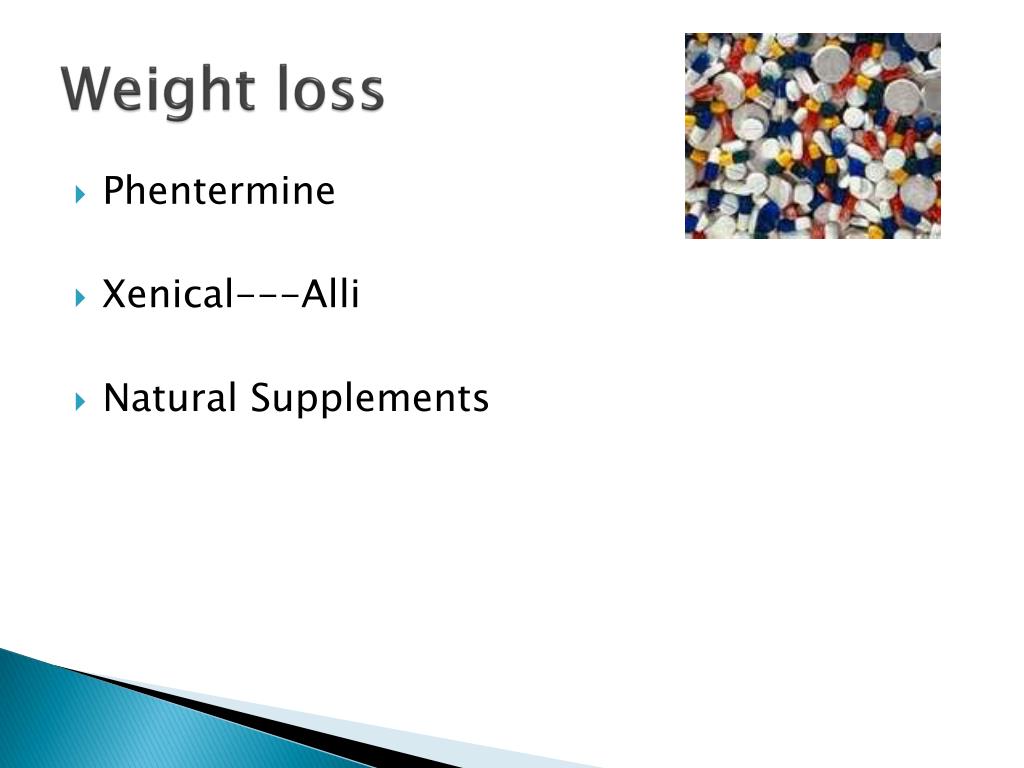 Weight loss

Phentermine

Xenical---Alli

Natural Supplements